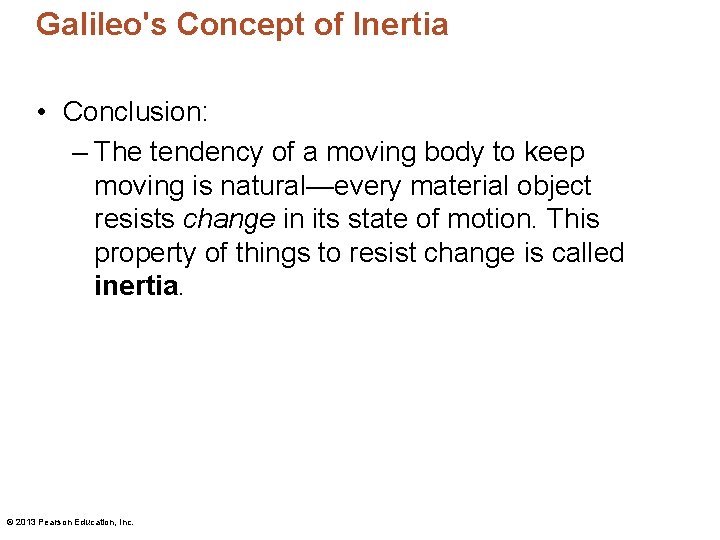 Galileo's Concept of Inertia

• Conclusion:

– The tendency of a moving body to keep moving is natural—every material object resists change in its state of motion. This property of things to resist change is called inertia.

© 2013 Pearson Education, Inc.